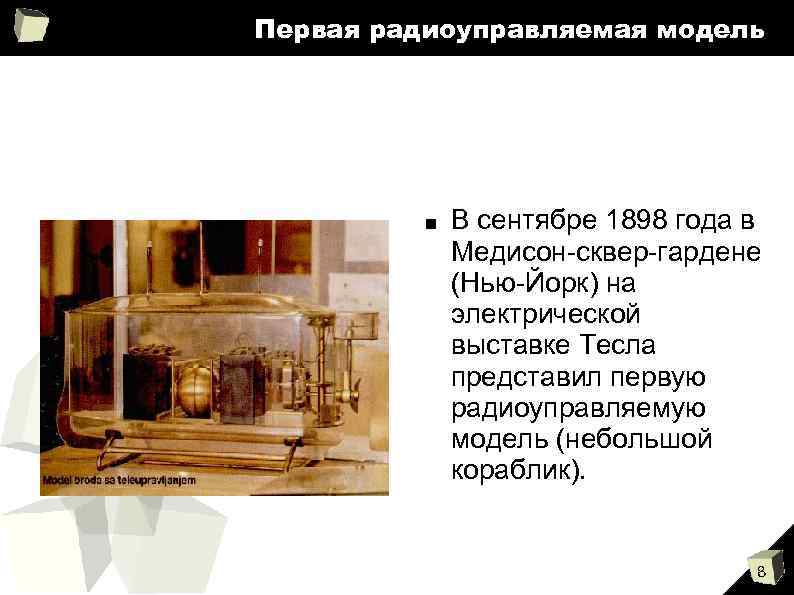 Первая радиоуправляемая модель

Model broda sa teleupravljanjem

■ В сентябре 1898 года в Медисон-сквер-гардене (Нью-Йорк) на электрической выставке Тесла представил первую радиоуправляемую модель (небольшой кораблик).

8